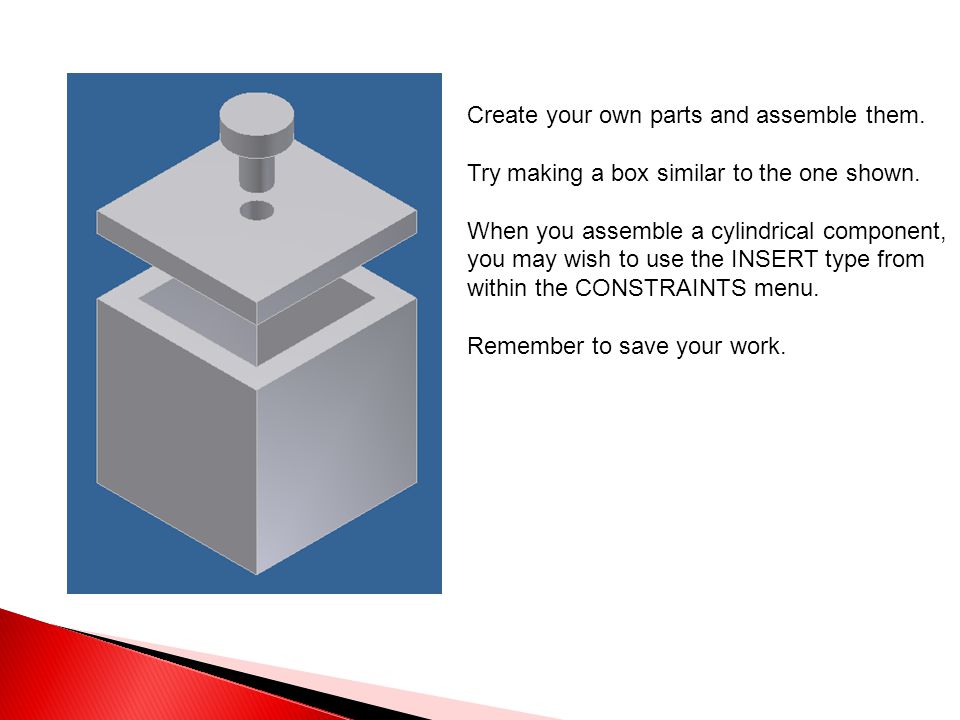 Create your own parts and assemble them.

Try making a box similar to the one shown.

When you assemble a cylindrical component, you may wish to use the INSERT type from within the CONSTRAINTS menu.

Remember to save your work.